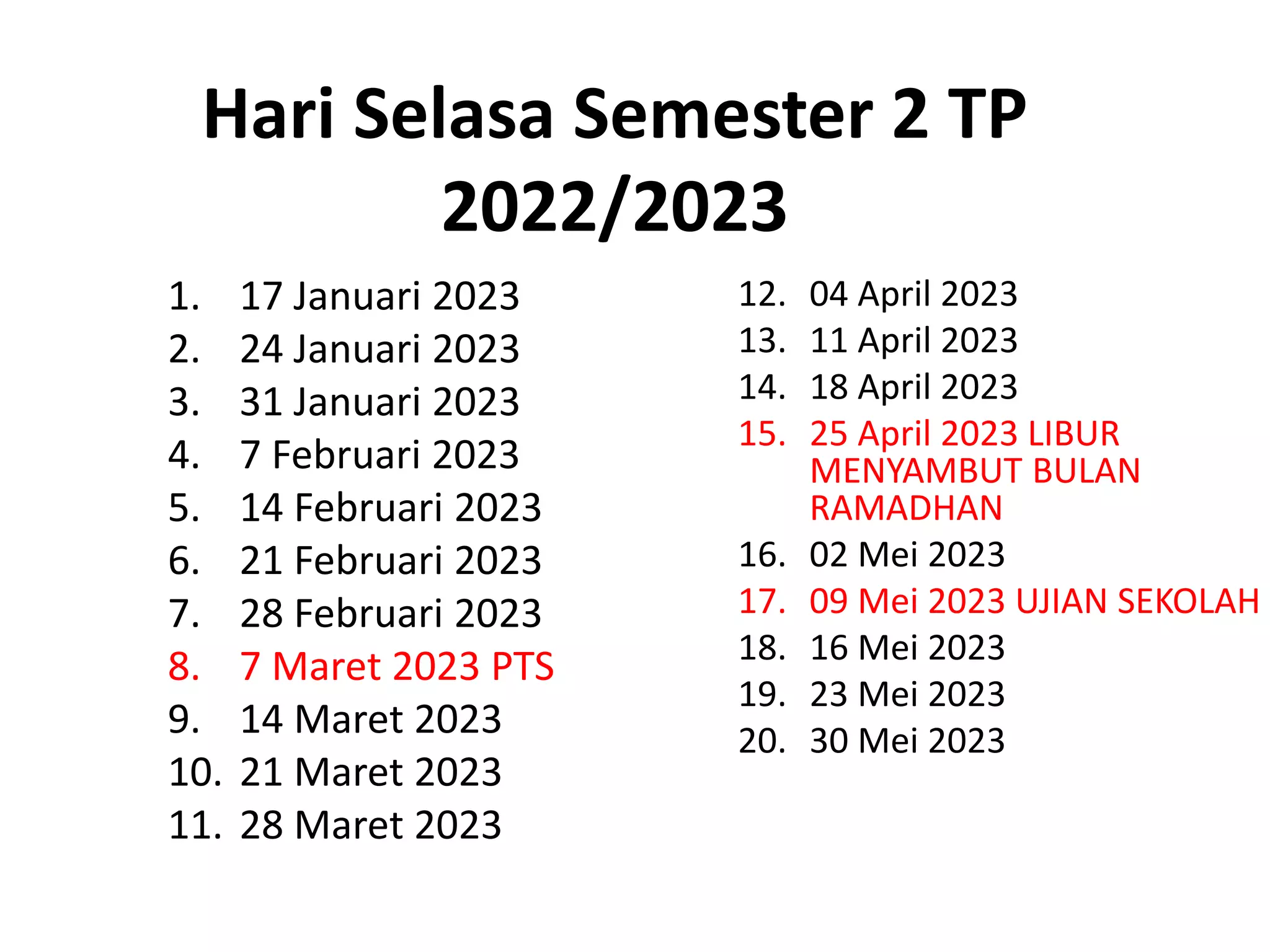 Hari Selasa Semester 2 TP 2022/2023

1. 17 Januari 2023
2. 24 Januari 2023
3. 31 Januari 2023
4. 7 Februari 2023
5. 14 Februari 2023
6. 21 Februari 2023
7. 28 Februari 2023
8. 7 Maret 2023 PTS
9. 14 Maret 2023
10. 21 Maret 2023
11. 28 Maret 2023

12. 04 April 2023
13. 11 April 2023
14. 18 April 2023
15. 25 April 2023 LIBUR MENYAMBUT BULAN RAMADHAN
16. 02 Mei 2023
17. 09 Mei 2023 UJIAN SEKOLAH
18. 16 Mei 2023
19. 23 Mei 2023
20. 30 Mei 2023